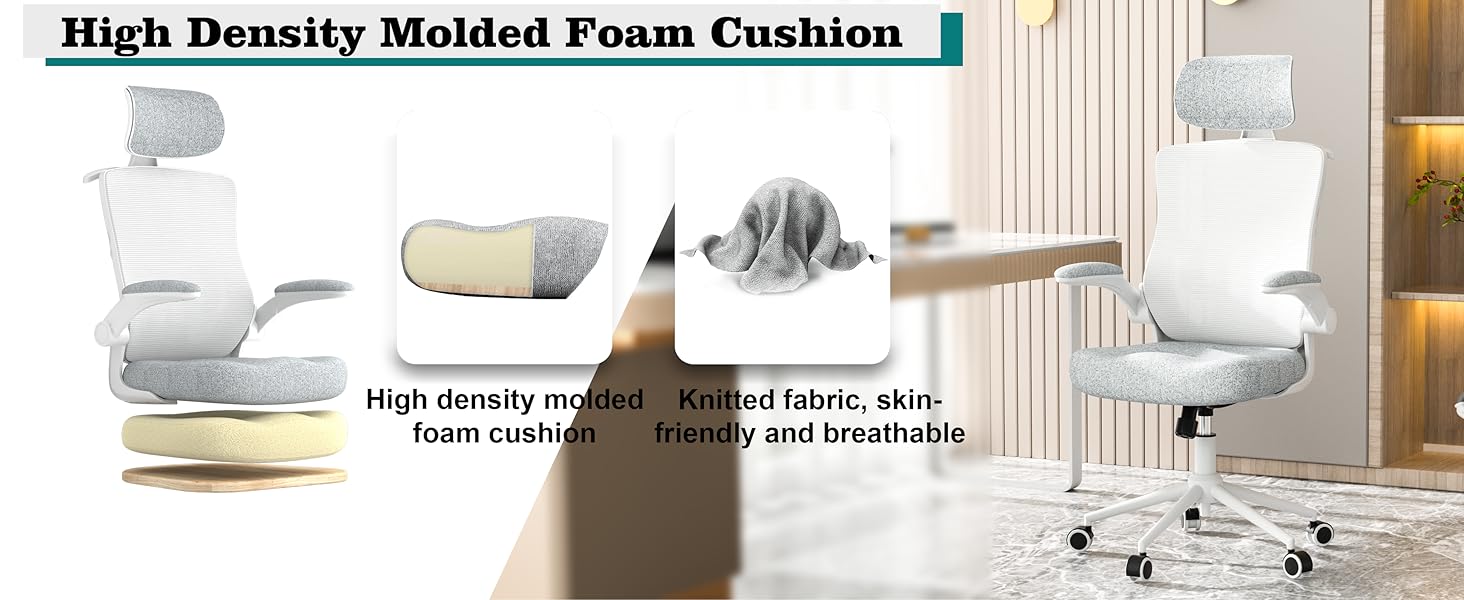 High Density Molded Foam Cushion

High density molded foam cushion

Knitted fabric, skin-friendly and breathable